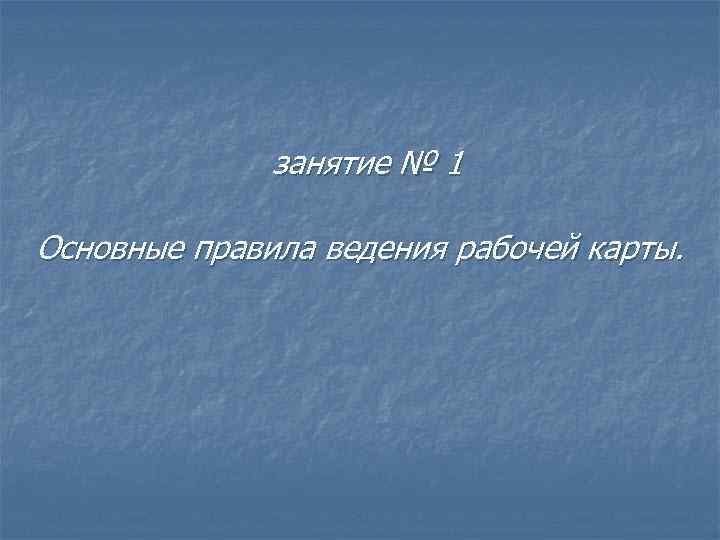 занятие № 1

Основные правила ведения рабочей карты.